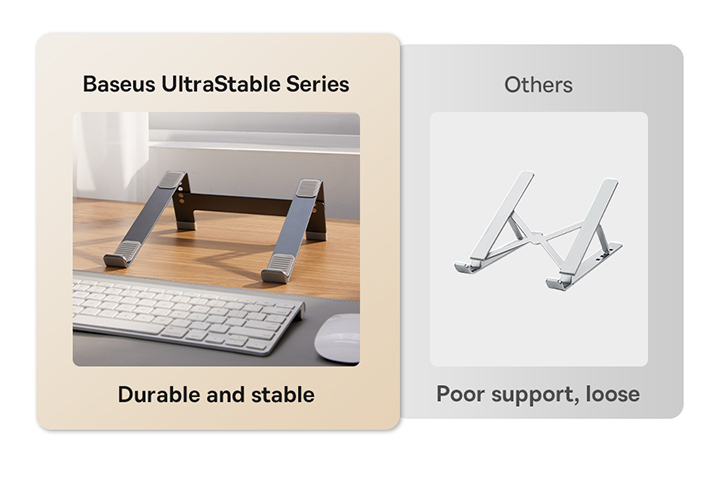 Baseus UltraStable Series

Durable and stable

Others

Poor support, loose